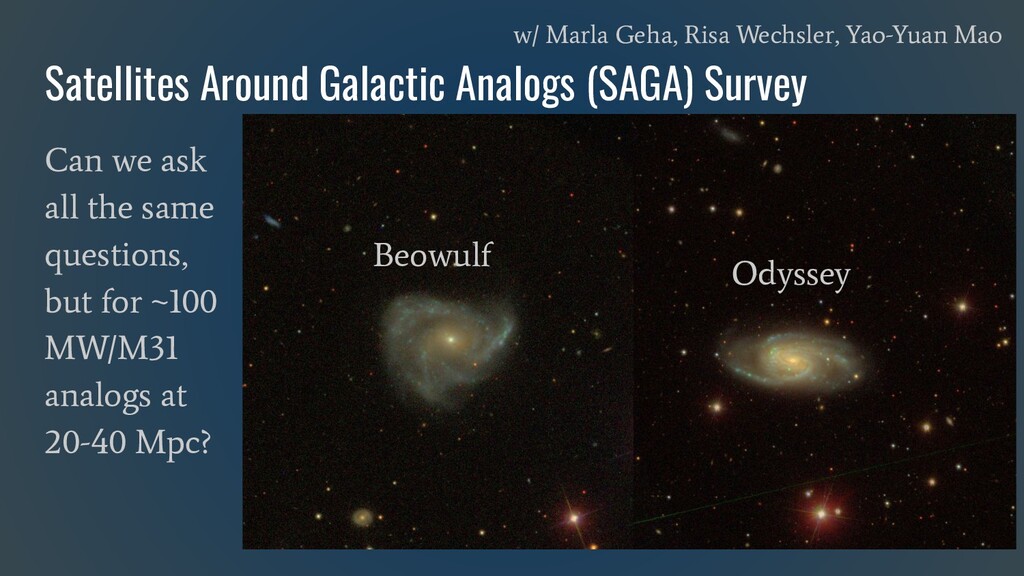 w/ Marla Geha, Risa Wechsler, Yao-Yuan Mao

Satellites Around Galactic Analogs (SAGA) Survey

Can we ask all the same questions, but for ~100 MW/M31 analogs at 20-40 Mpc?

Beowulf

Odyssey